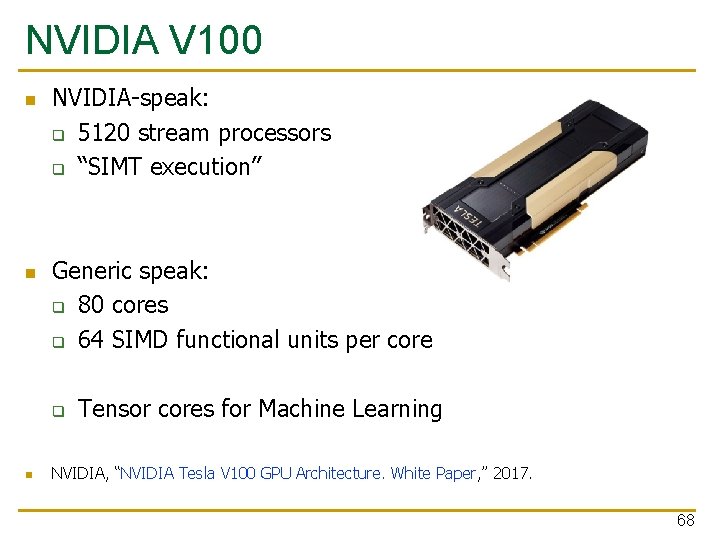 NVIDIA V100

NVIDIA-speak:
5120 stream processors
“SIMT execution”

TESLA

Generic speak:
80 cores
64 SIMD functional units per core

Tensor cores for Machine Learning

NVIDIA, “NVIDIA Tesla V100 GPU Architecture. White Paper,” 2017.

68